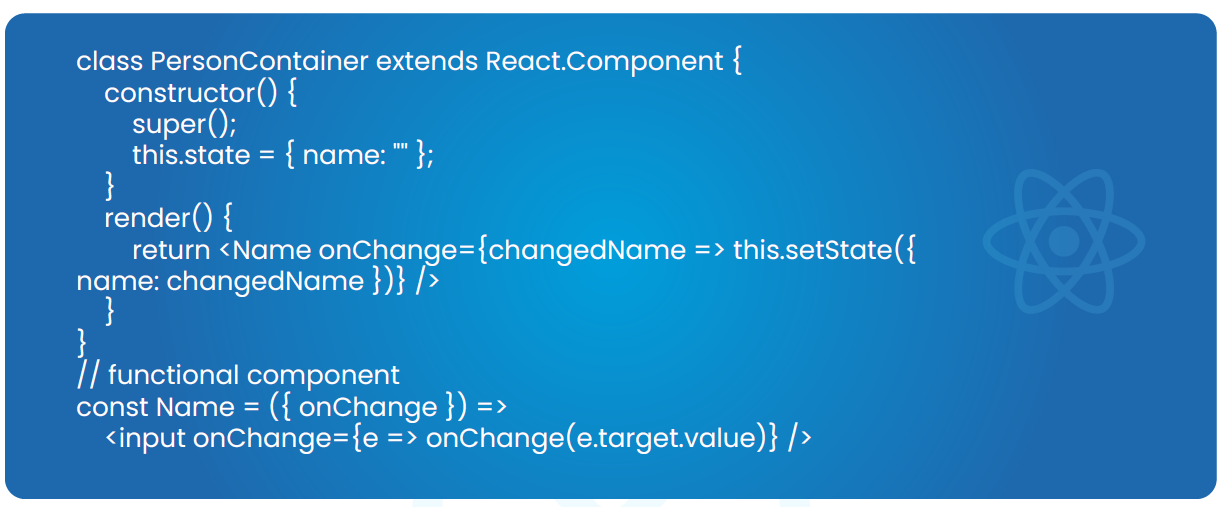 class PersonContainer extends React.Component {
  constructor() {
    super();
    this.state = { name: "" };
  }
  render() {
    return <Name onChange={changedName => this.setState({
name: changedName })} />
  }
}
// functional component
const Name = ({ onChange }) =>
  <input onChange={e => onChange(e.target.value)} />